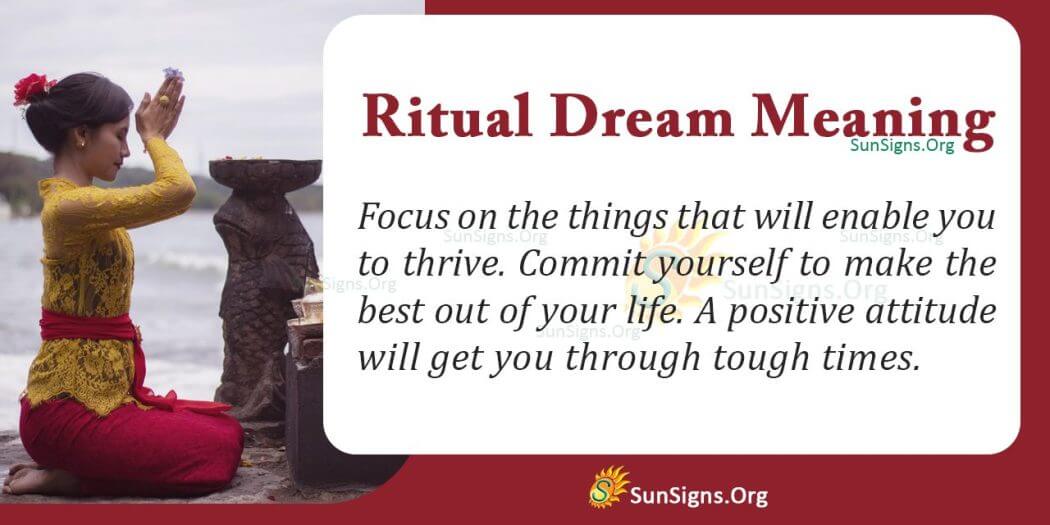 Ritual Dream Meaning
SunSigns.Org

Focus on the things that will enable you to thrive. Commit yourself to make the best out of your life. A positive attitude will get you through tough times.

SunSigns.Org SunSigns.Org SunSigns.Org SunSigns.Org SunSigns.Org

SunSigns.Org